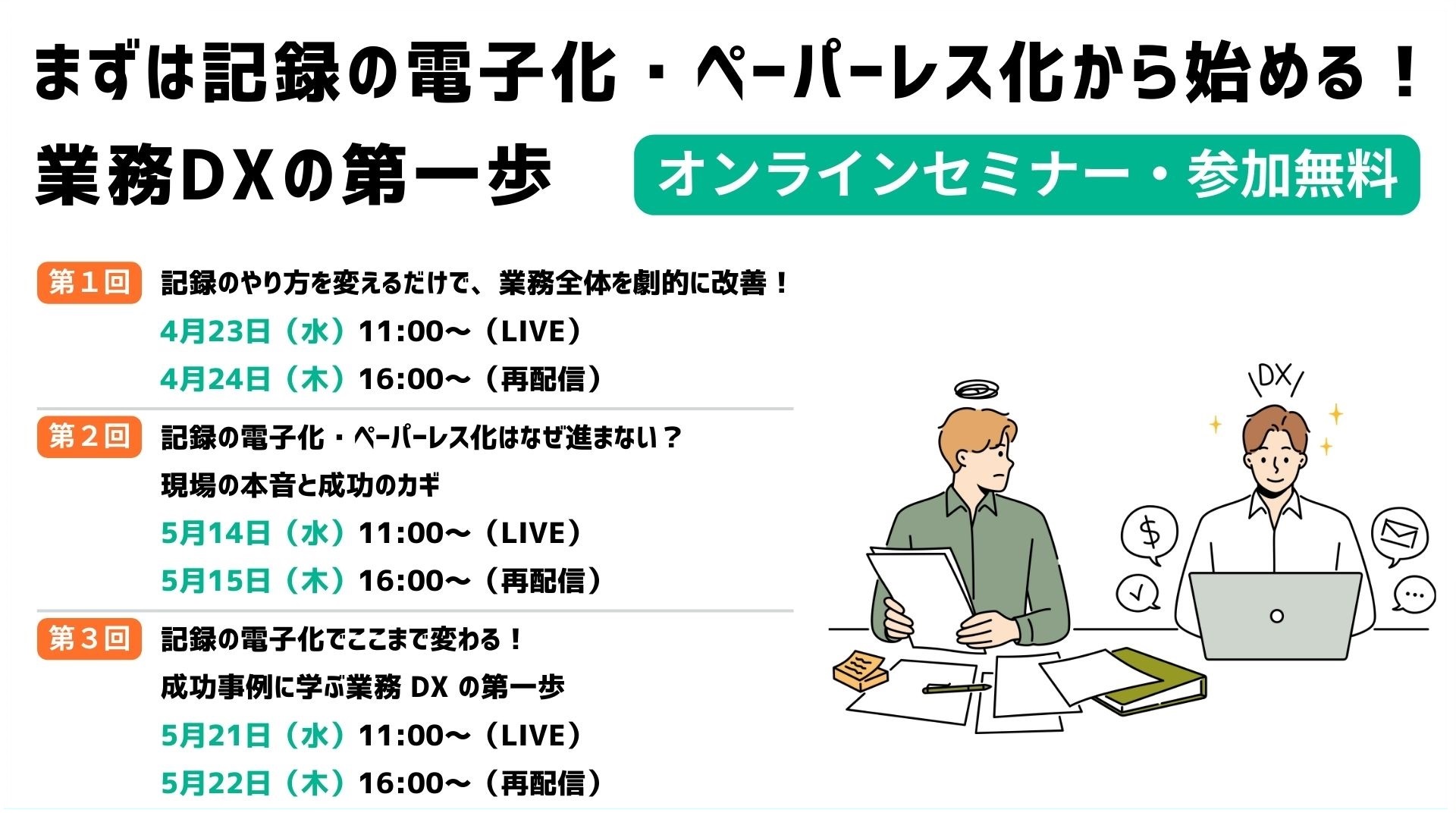 まずは記録の電子化・ペーパーレス化から始める！
業務DXの第一歩

オンラインセミナー・参加無料

第１回 記録のやり方を変えるだけで、業務全体を劇的に改善！
4月23日（水）11:00〜（LIVE）
4月24日（木）16:00〜（再配信）

第２回 記録の電子化・ペーパーレス化はなぜ進まない？
現場の本音と成功のカギ
5月14日（水）11:00〜（LIVE）
5月15日（木）16:00〜（再配信）

第３回 記録の電子化でここまで変わる！
成功事例に学ぶ業務 DX の第一歩
5月21日（水）11:00〜（LIVE）
5月22日（木）16:00〜（再配信）

DX
$